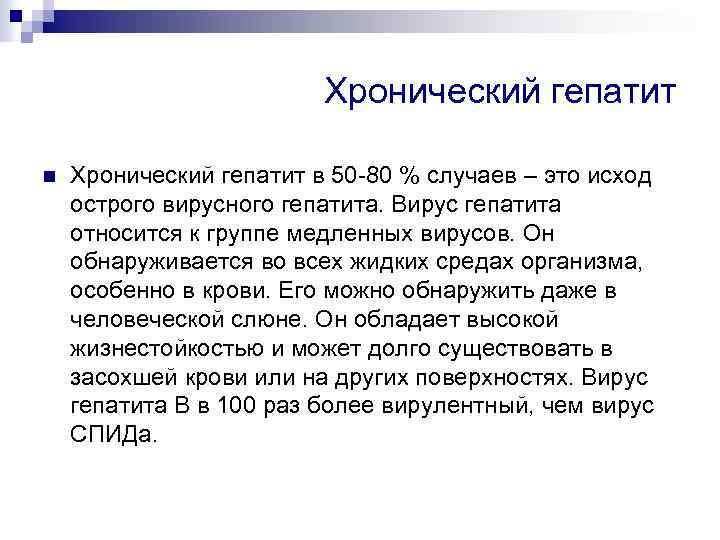 Хронический гепатит

Хронический гепатит в 50-80 % случаев – это исход острого вирусного гепатита. Вирус гепатита относится к группе медленных вирусов. Он обнаруживается во всех жидких средах организма, особенно в крови. Его можно обнаружить даже в человеческой слюне. Он обладает высокой жизнестойкостью и может долго существовать в засохшей крови или на других поверхностях. Вирус гепатита В в 100 раз более вирулентный, чем вирус СПИДа.